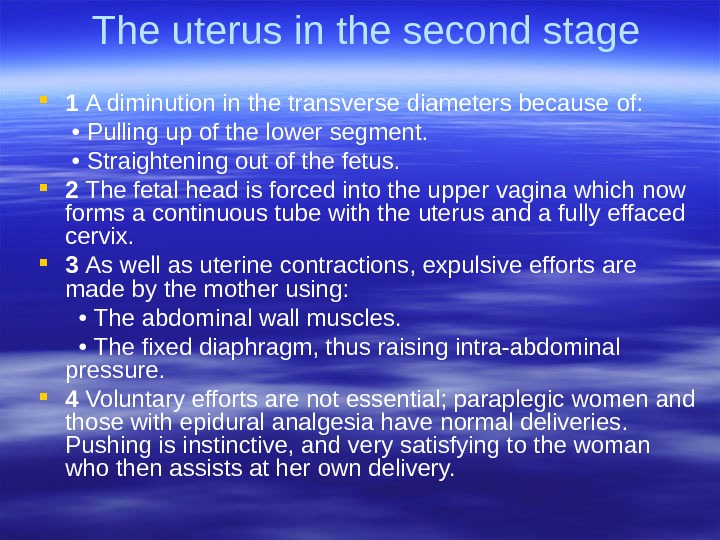 The uterus in the second stage

1 A diminution in the transverse diameters because of:
• Pulling up of the lower segment.
• Straightening out of the fetus.

2 The fetal head is forced into the upper vagina which now forms a continuous tube with the uterus and a fully effaced cervix.

3 As well as uterine contractions, expulsive efforts are made by the mother using:
• The abdominal wall muscles.
• The fixed diaphragm, thus raising intra-abdominal pressure.

4 Voluntary efforts are not essential; paraplegic women and those with epidural analgesia have normal deliveries. Pushing is instinctive, and very satisfying to the woman who then assists at her own delivery.